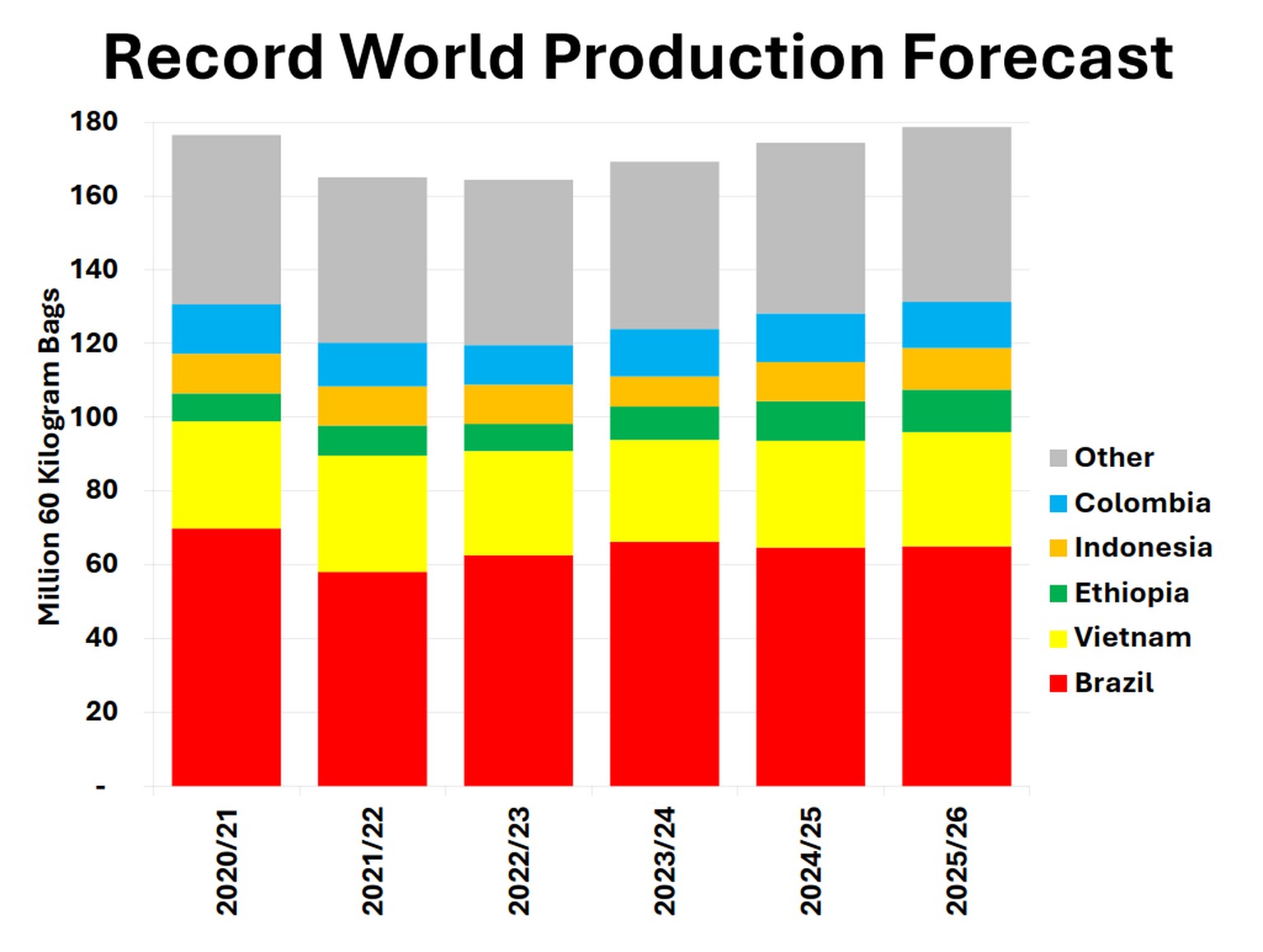 Record World Production Forecast

Million 60 Kilogram Bags

180
160
140
120
100
80
60
40
20
-

2020/21
2021/22
2022/23
2023/24
2024/25
2025/26

Other
Colombia
Indonesia
Ethiopia
Vietnam
Brazil